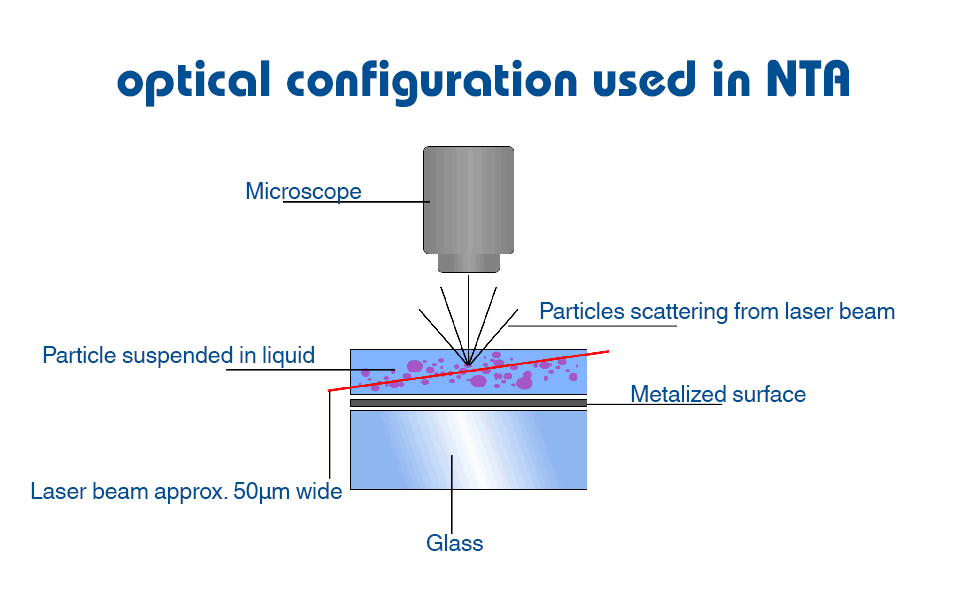 optical configuration used in NTA

Microscope

Particles scattering from laser beam

Particle suspended in liquid

Metalized surface

Laser beam approx. 50μm wide

Glass